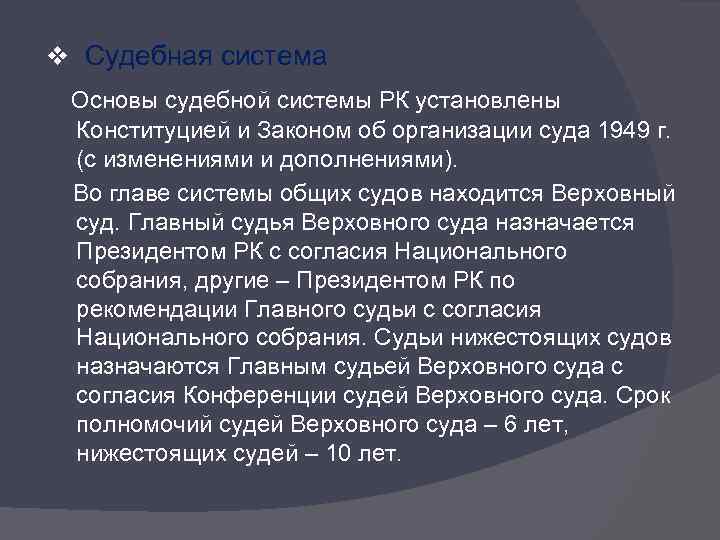 ❖ Судебная система

Основы судебной системы РК установлены Конституцией и Законом об организации суда 1949 г. (с изменениями и дополнениями).

Во главе системы общих судов находится Верховный суд. Главный судья Верховного суда назначается Президентом РК с согласия Национального собрания, другие – Президентом РК по рекомендации Главного судьи с согласия Национального собрания. Судьи нижестоящих судов назначаются Главным судьей Верховного суда с согласия Конференции судей Верховного суда. Срок полномочий судей Верховного суда – 6 лет, нижестоящих судей – 10 лет.